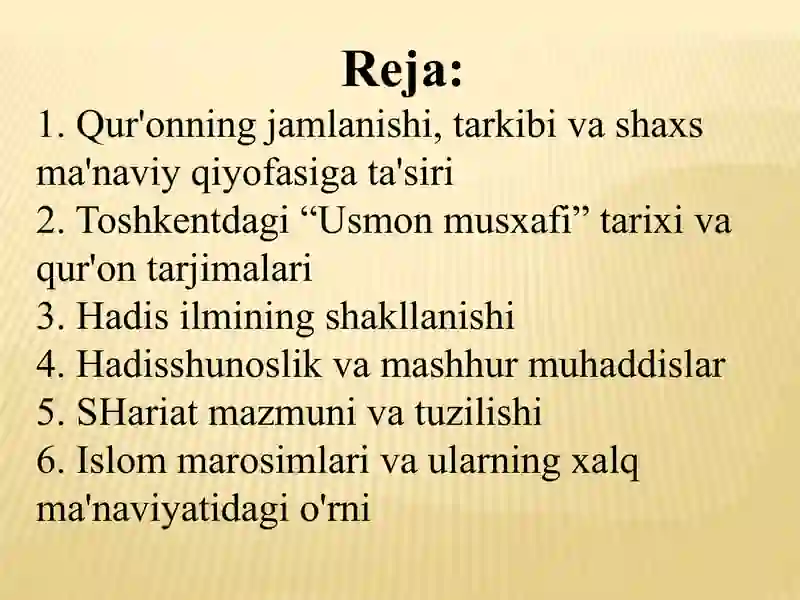 Reja:

1. Qur'onning jamlanishi, tarkibi va shaxs ma'naviy qiyofasiga ta'siri
2. Toshkentdagi “Usmon musxafi” tarixi va qur'on tarjimalari
3. Hadis ilmining shakllanishi
4. Hadisshunoslik va mashhur muhaddislar
5. SHariat mazmuni va tuzilishi
6. Islom marosimlari va ularning xalq ma'naviyatidagi o'rni